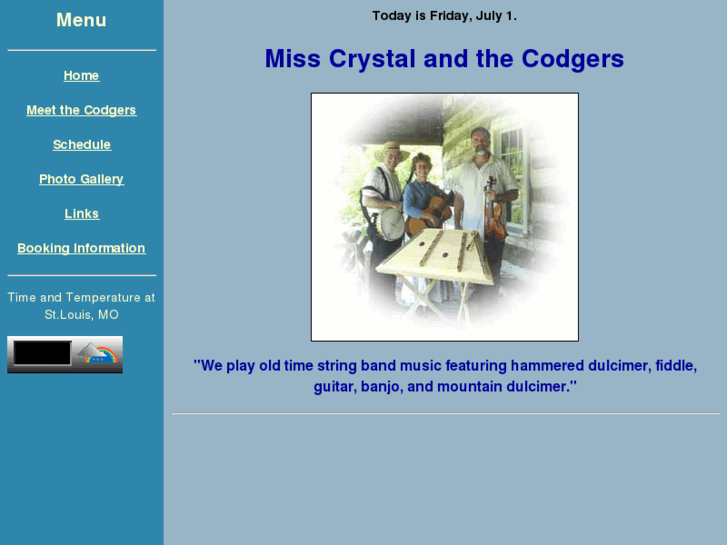 Menu

Home

Meet the Codgers

Schedule

Photo Gallery

Links

Booking Information

Time and Temperature at St.Louis, MO

Today is Friday, July 1.

Miss Crystal and the Codgers

"We play old time string band music featuring hammered dulcimer, fiddle, guitar, banjo, and mountain dulcimer."